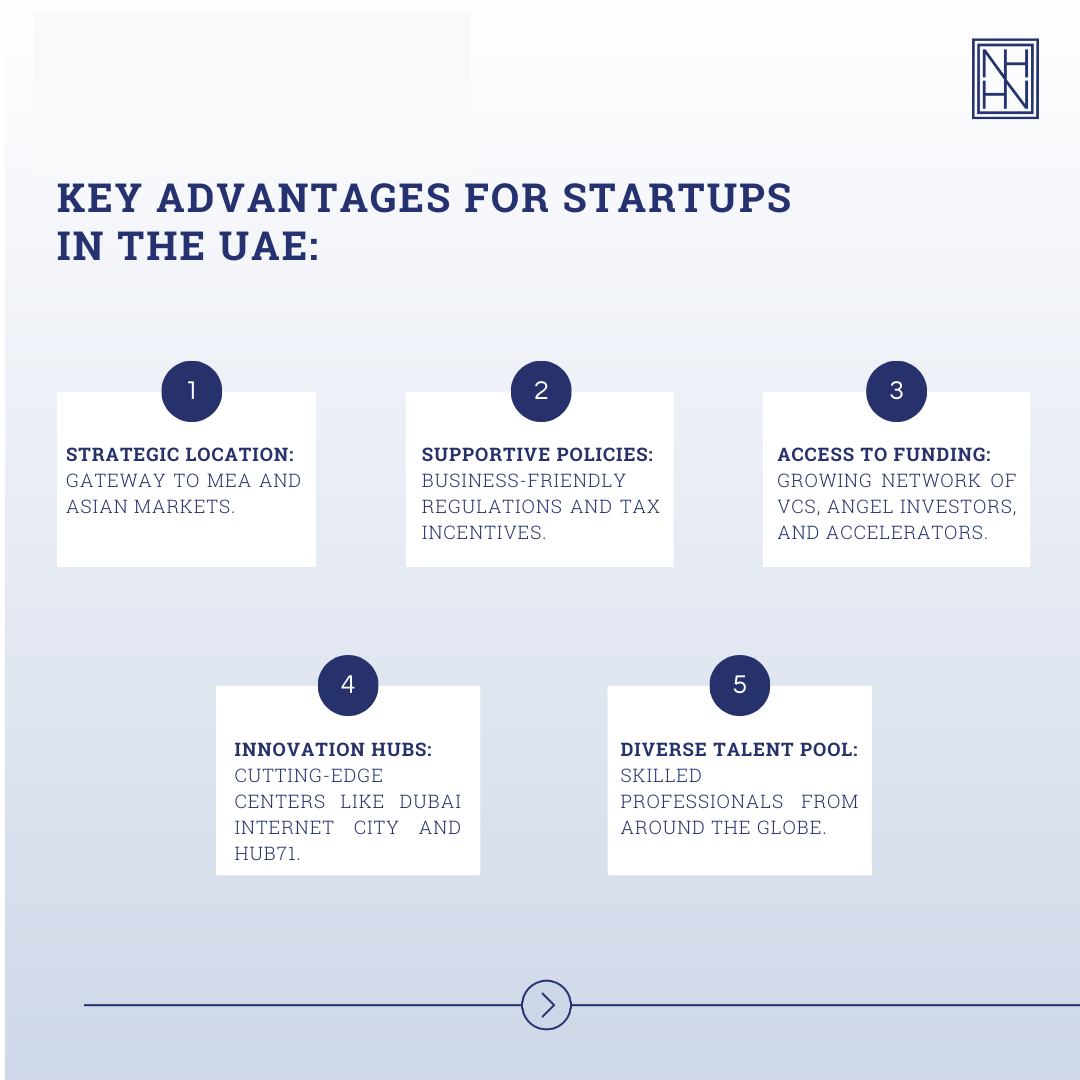 NH
HN

KEY ADVANTAGES FOR STARTUPS IN THE UAE:

1

STRATEGIC LOCATION: GATEWAY TO MEA AND ASIAN MARKETS.

2

SUPPORTIVE POLICIES: BUSINESS-FRIENDLY REGULATIONS AND TAX INCENTIVES.

3

ACCESS TO FUNDING: GROWING NETWORK OF VCS, ANGEL INVESTORS, AND ACCELERATORS.

4

INNOVATION HUBS: CUTTING-EDGE CENTERS LIKE DUBAI INTERNET CITY AND HUB71.

5

DIVERSE TALENT POOL: SKILLED PROFESSIONALS FROM AROUND THE GLOBE.